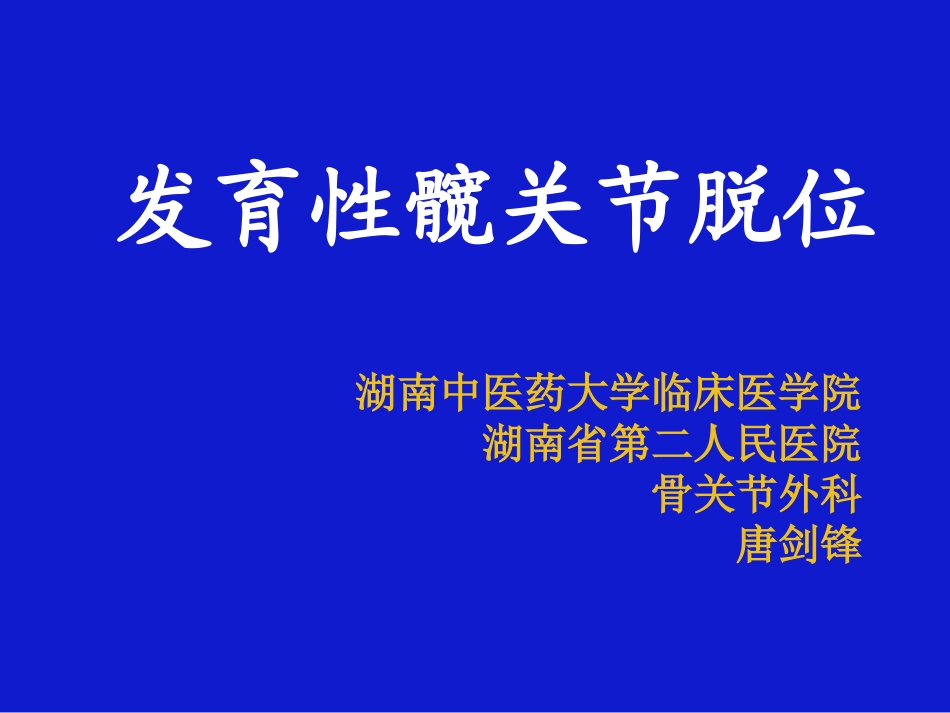 发育性髋关节脱位

湖南中医药大学临床医学院
湖南省第二人民医院
骨关节外科
唐剑锋